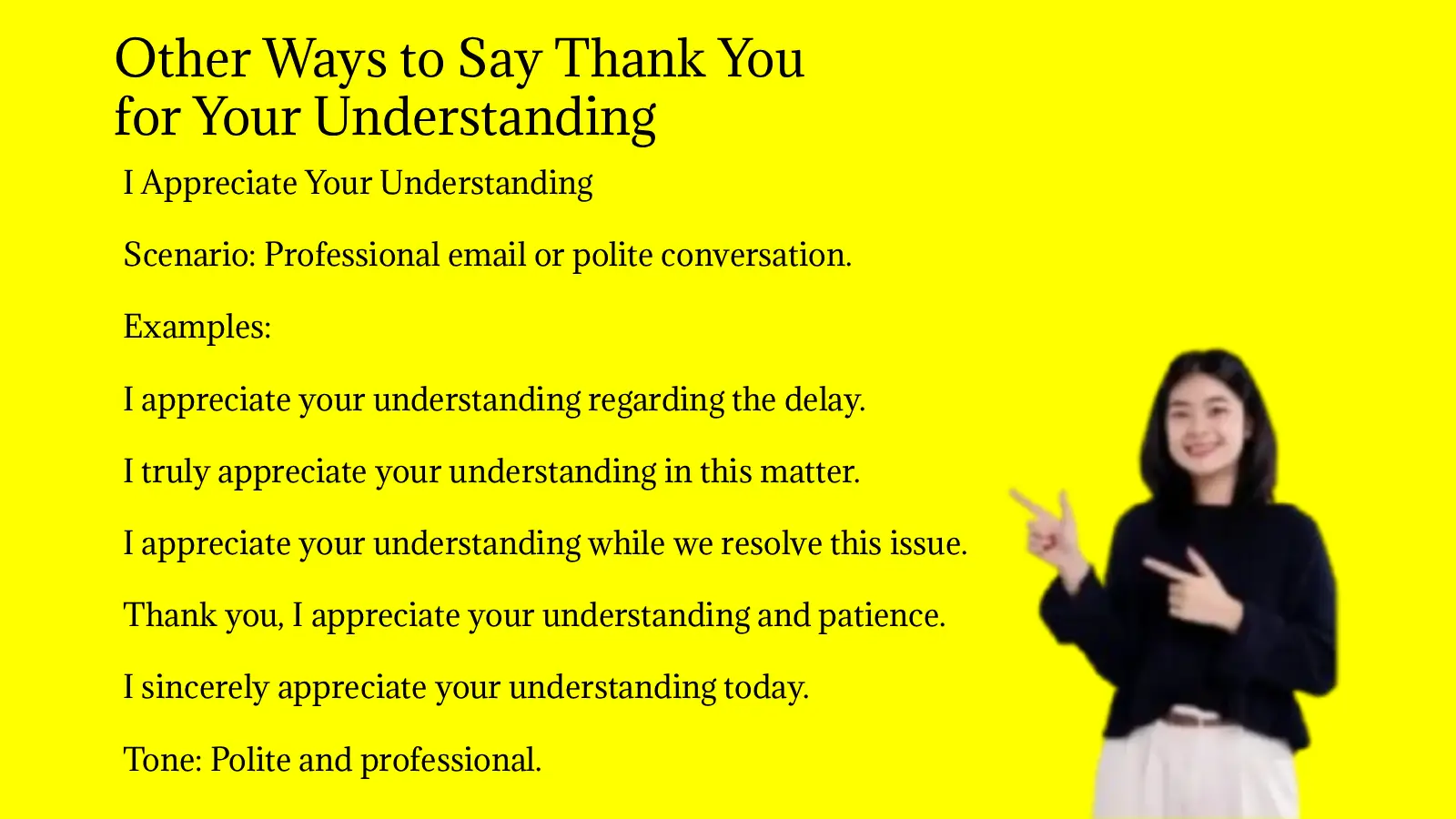 Other Ways to Say Thank You for Your Understanding

I Appreciate Your Understanding

Scenario: Professional email or polite conversation.

Examples:

I appreciate your understanding regarding the delay.

I truly appreciate your understanding in this matter.

I appreciate your understanding while we resolve this issue.

Thank you, I appreciate your understanding and patience.

I sincerely appreciate your understanding today.

Tone: Polite and professional.